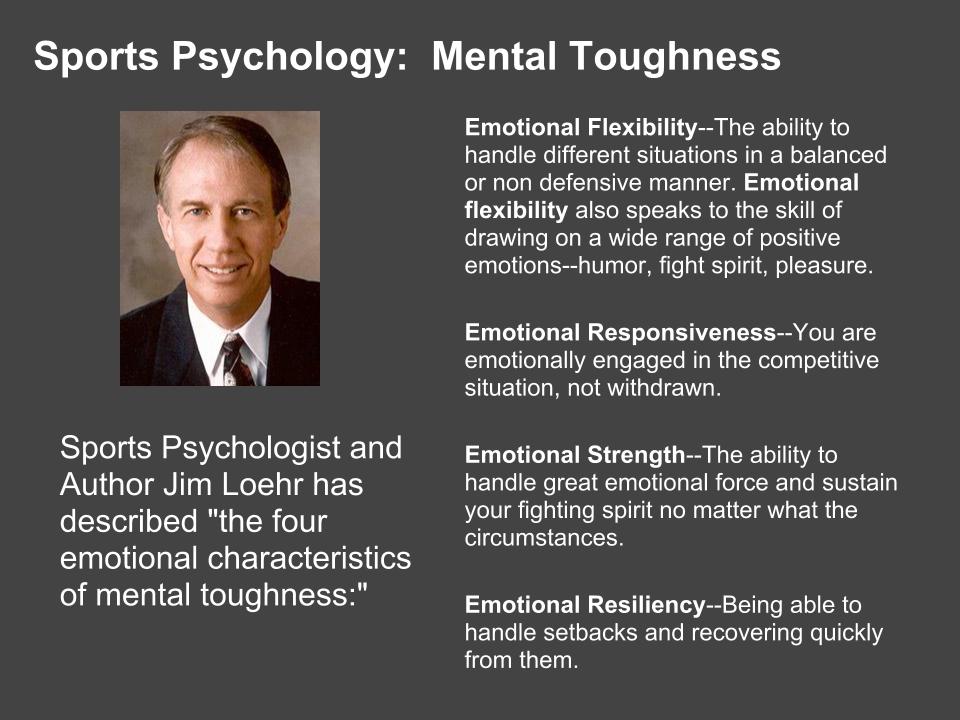 Sports Psychology: Mental Toughness

Sports Psychologist and Author Jim Loehr has described "the four emotional characteristics of mental toughness:"

Emotional Flexibility--The ability to handle different situations in a balanced or non defensive manner. Emotional flexibility also speaks to the skill of drawing on a wide range of positive emotions--humor, fight spirit, pleasure.

Emotional Responsiveness--You are emotionally engaged in the competitive situation, not withdrawn.

Emotional Strength--The ability to handle great emotional force and sustain your fighting spirit no matter what the circumstances.

Emotional Resiliency--Being able to handle setbacks and recovering quickly from them.